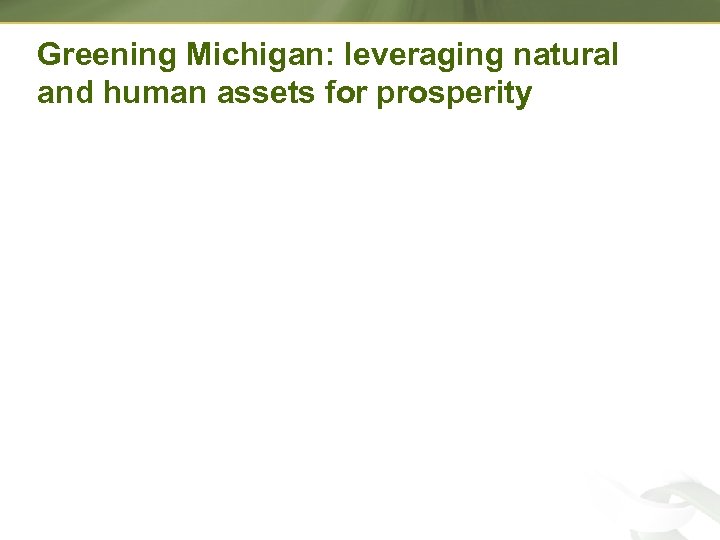 Greening Michigan: leveraging natural and human assets for prosperity